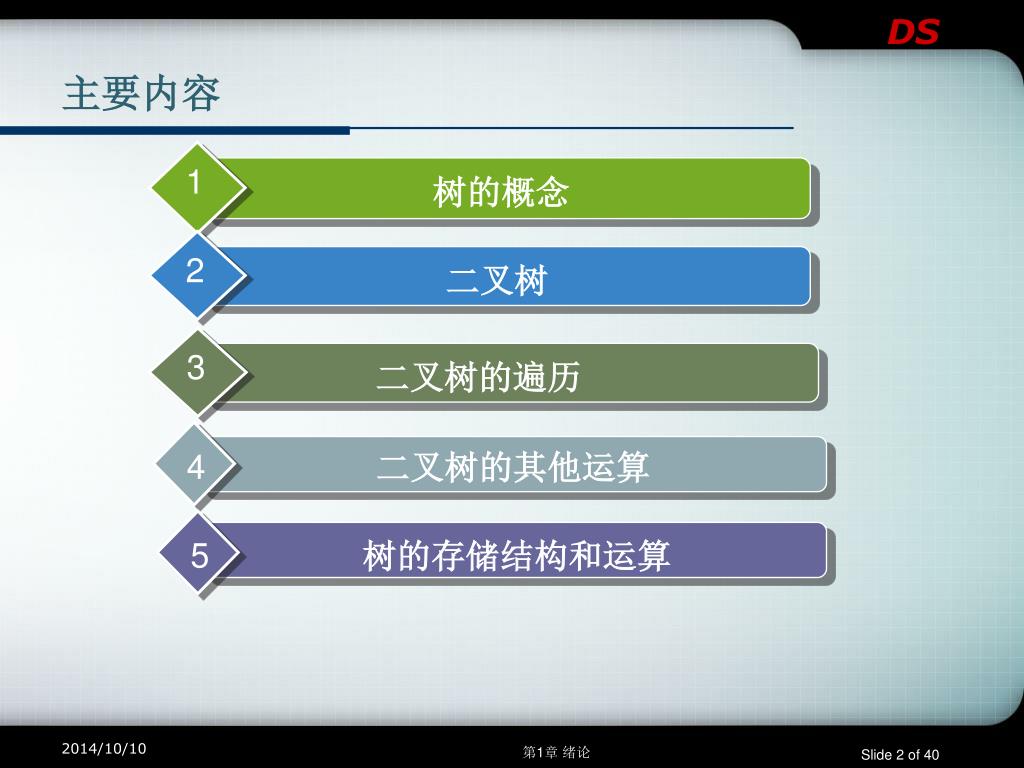 DS

主要内容

1 树的概念

2 二叉树

3 二叉树的遍历

4 二叉树的其他运算

5 树的存储结构和运算

2014/10/10

第1章 绪论

Slide 2 of 40